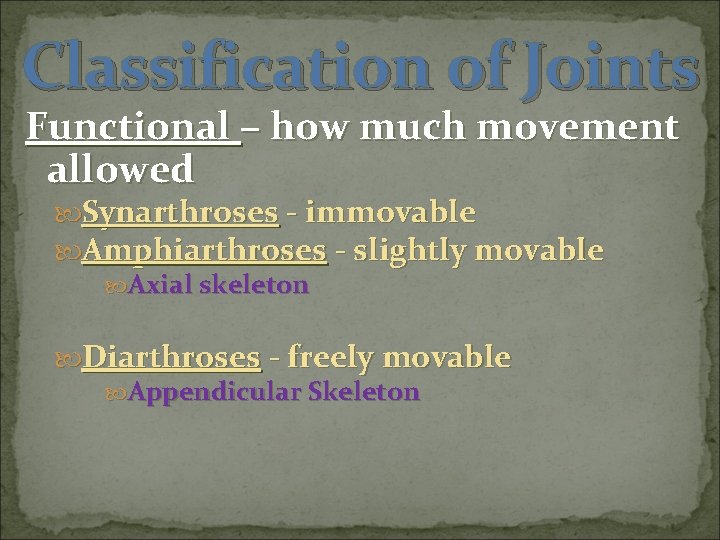 Classification of Joints

Functional – how much movement allowed

Synarthroses - immovable

Amphiarthroses - slightly movable

Axial skeleton

Diarthroses - freely movable

Appendicular Skeleton